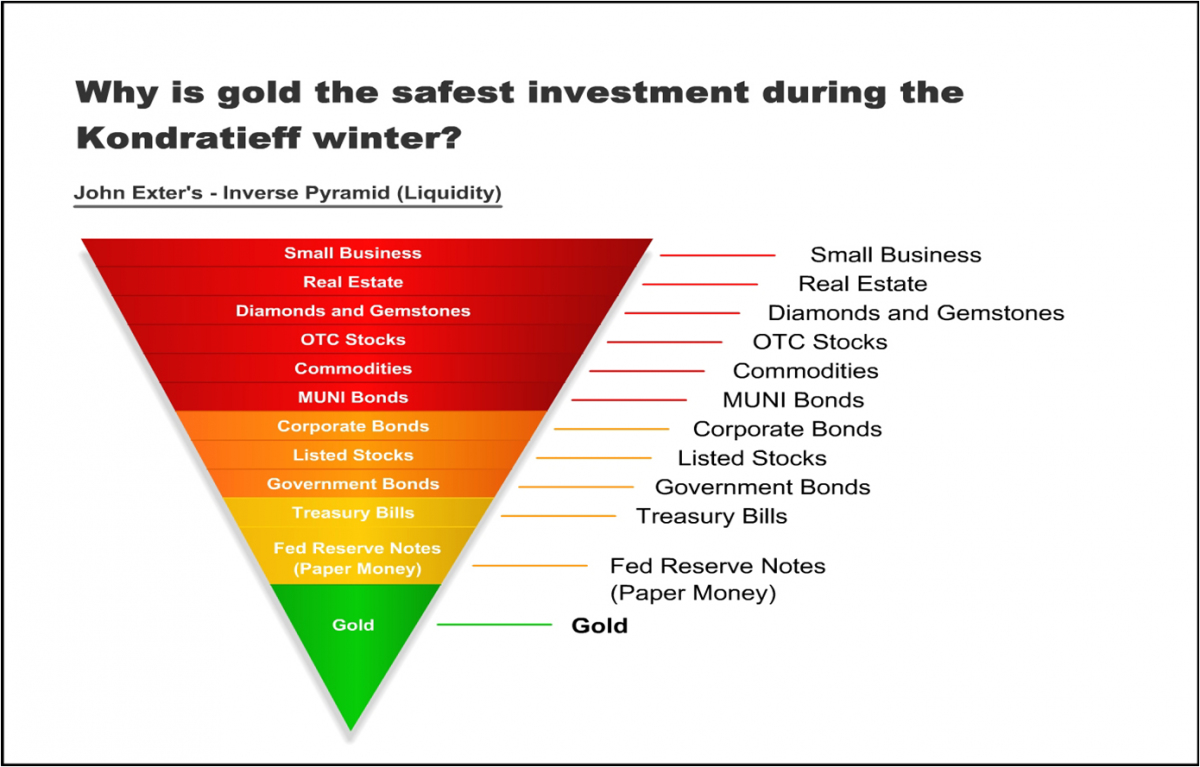 Why is gold the safest investment during the Kondratieff winter?

John Exter's - Inverse Pyramid (Liquidity)

Small Business
Real Estate
Diamonds and Gemstones
OTC Stocks
Commodities
MUNI Bonds
Corporate Bonds
Listed Stocks
Government Bonds
Treasury Bills
Fed Reserve Notes (Paper Money)
Gold

Small Business
Real Estate
Diamonds and Gemstones
OTC Stocks
Commodities
MUNI Bonds
Corporate Bonds
Listed Stocks
Government Bonds
Treasury Bills
Fed Reserve Notes (Paper Money)
Gold